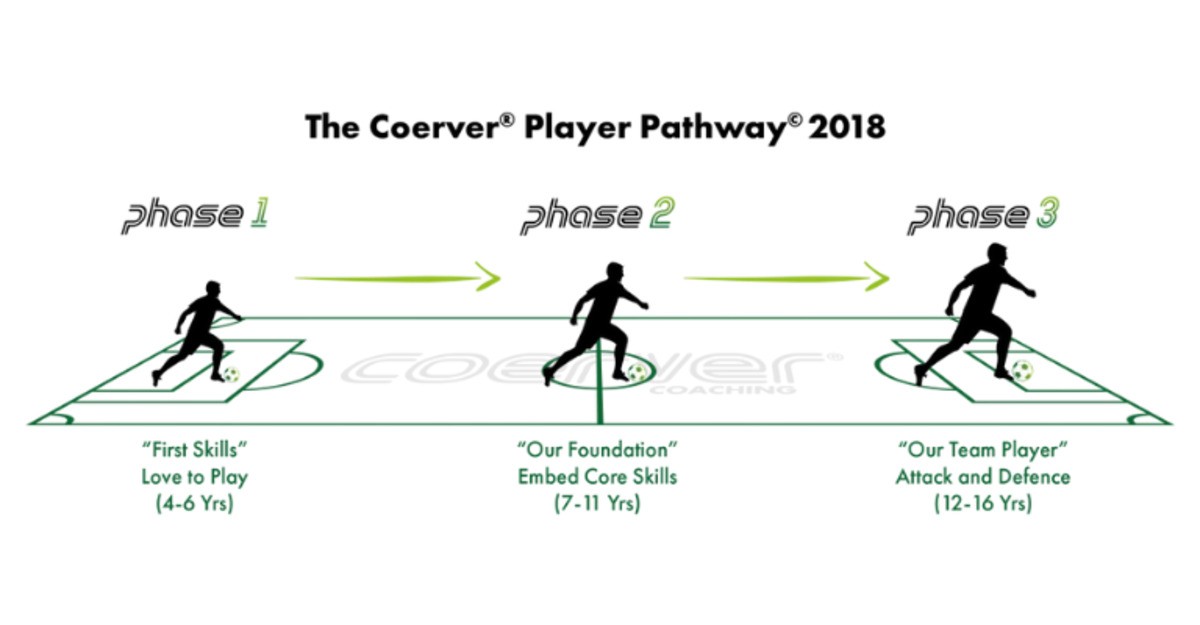 The Coerver® Player Pathway© 2018

phase 1

phase 2

phase 3

coerver®
COACHING

"First Skills"
Love to Play
(4-6 Yrs)

"Our Foundation"
Embed Core Skills
(7-11 Yrs)

"Our Team Player"
Attack and Defence
(12-16 Yrs)